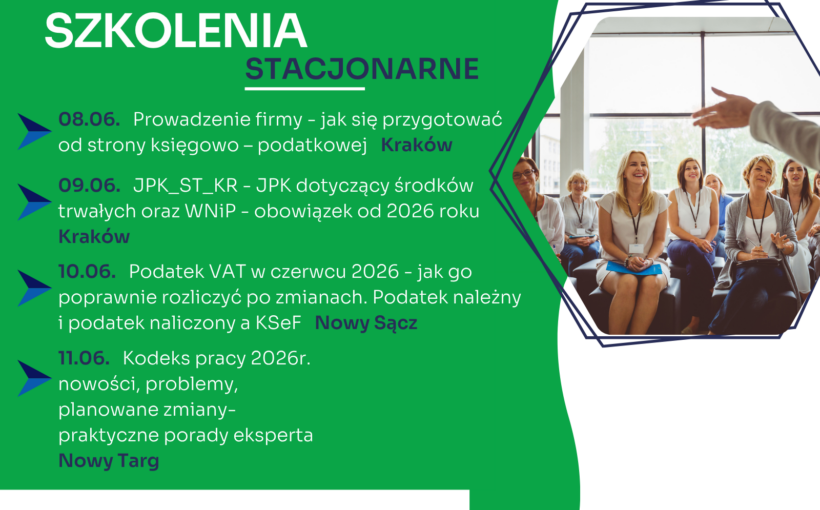 SZKOLENIA
STACJONARNE

08.06. Prowadzenie firmy - jak się przygotować od strony księgowo – podatkowej Kraków

09.06. JPK_ST_KR - JPK dotyczący środków trwałych oraz WNiP - obowiązek od 2026 roku Kraków

10.06. Podatek VAT w czerwcu 2026 - jak go poprawnie rozliczyć po zmianach. Podatek należny i podatek naliczony a KSeF Nowy Sącz

11.06. Kodeks pracy 2026r. nowości, problemy, planowane zmiany- praktyczne porady eksperta Nowy Targ